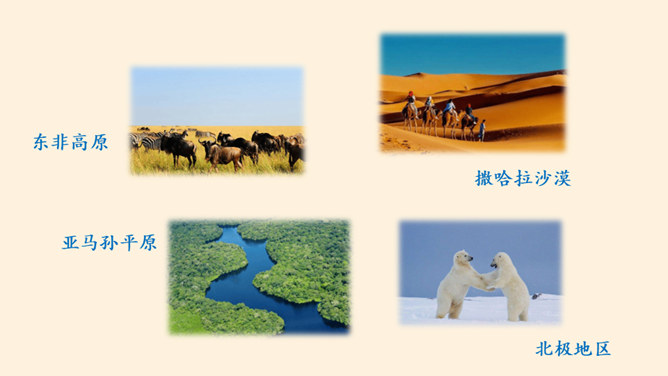 东非高原

撒哈拉沙漠

亚马孙平原

北极地区